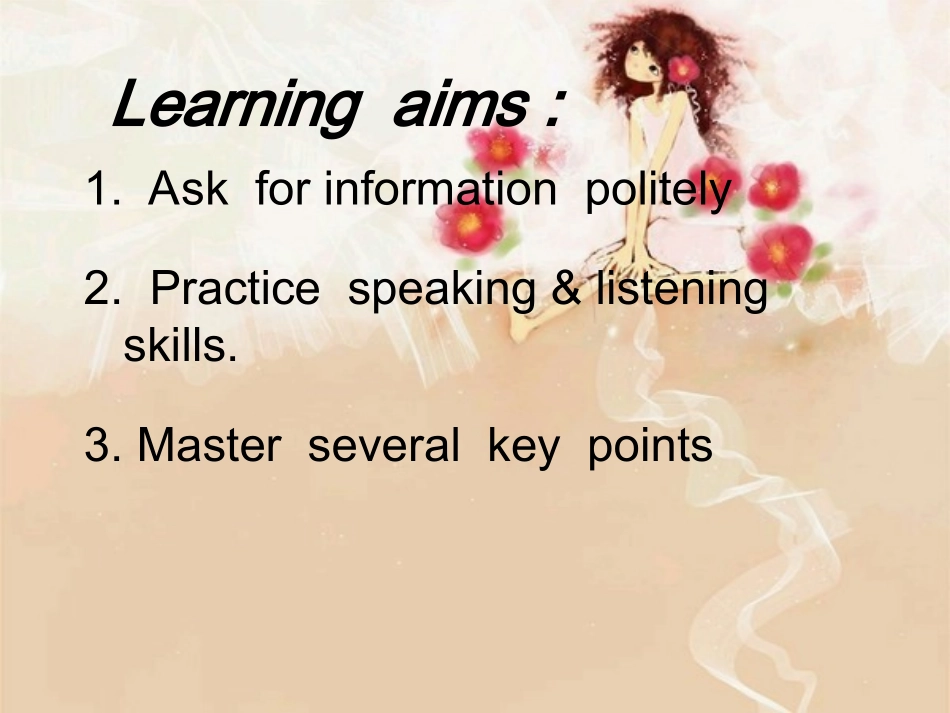 Learning aims :

1. Ask for information politely

2. Practice speaking & listening skills.

3. Master several key points